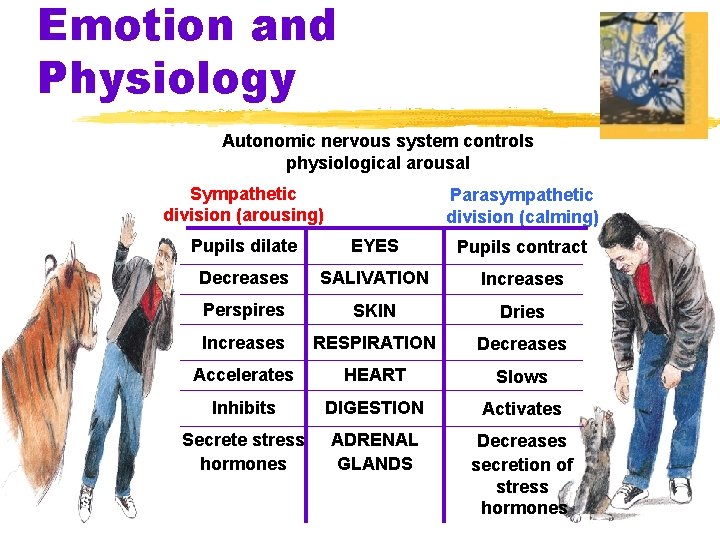 Emotion and Physiology

Autonomic nervous system controls physiological arousal

| Sympathetic division (arousing) | | Parasympathetic division (calming) |
|---|---|---|
| Pupils dilate | EYES | Pupils contract |
| Decreases | SALIVATION | Increases |
| Perspires | SKIN | Dries |
| Increases | RESPIRATION | Decreases |
| Accelerates | HEART | Slows |
| Inhibits | DIGESTION | Activates |
| Secrete stress hormones | ADRENAL GLANDS | Decreases secretion of stress hormones |